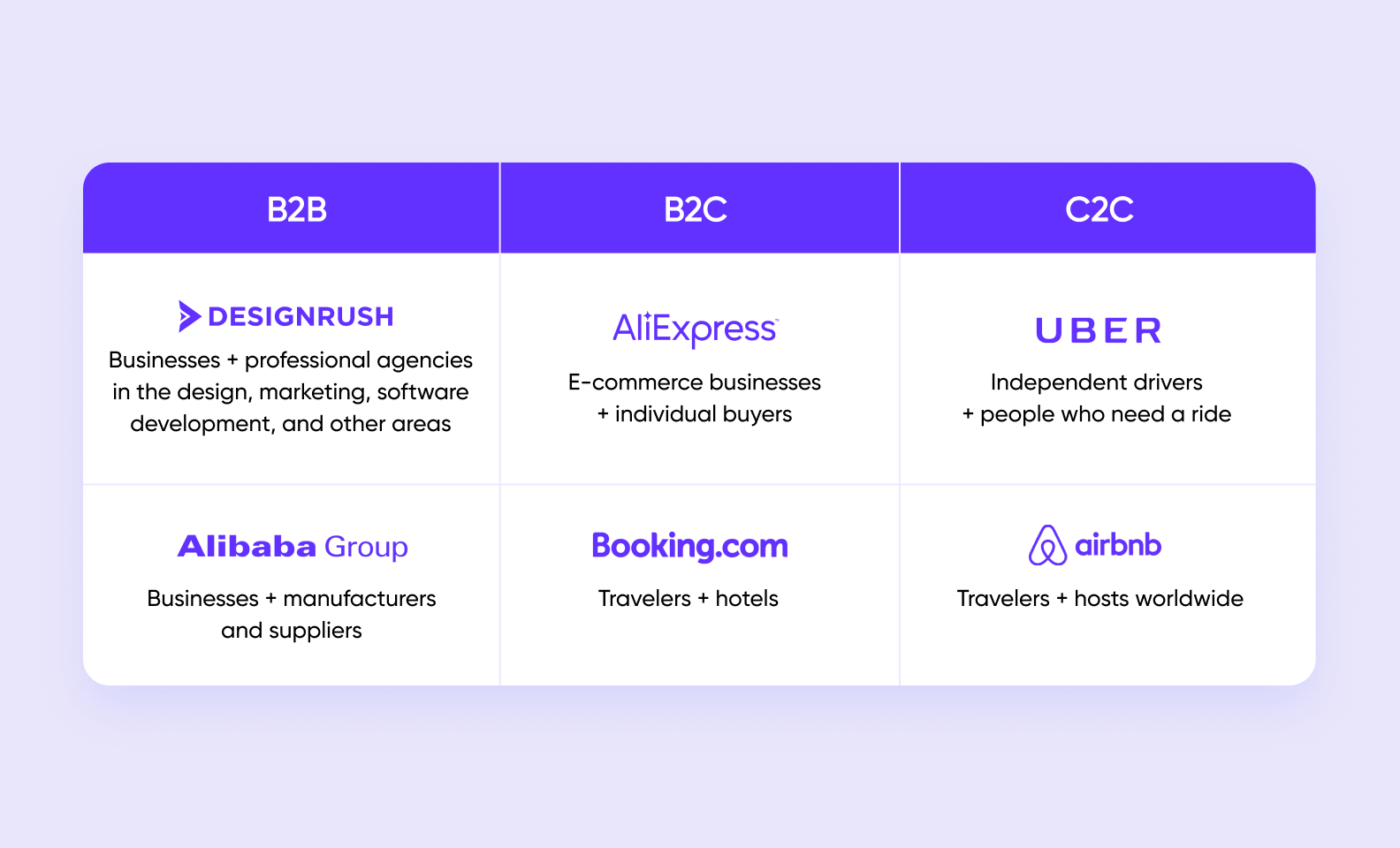 | B2B | B2C | C2C |
|---|---|---|
| DESIGNRUSH Businesses + professional agencies in the design, marketing, software development, and other areas | AliExpress E-commerce businesses + individual buyers | UBER Independent drivers + people who need a ride |
| Alibaba Group Businesses + manufacturers and suppliers | Booking.com Travelers + hotels | airbnb Travelers + hosts worldwide |